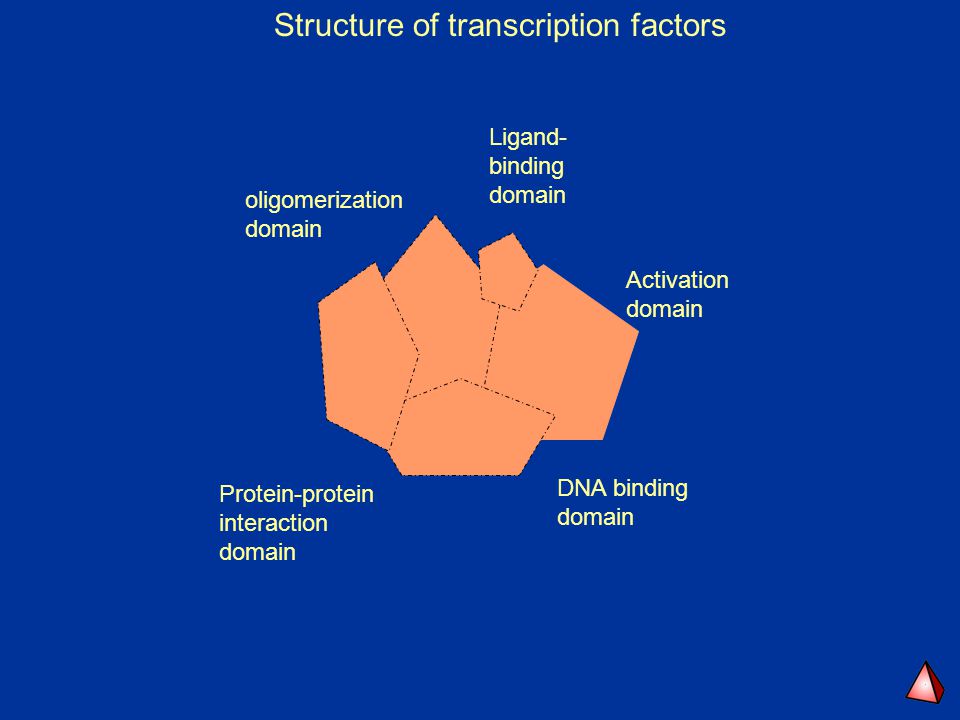 Structure of transcription factors

Ligand-binding domain

oligomerization domain

Activation domain

Protein-protein interaction domain

DNA binding domain